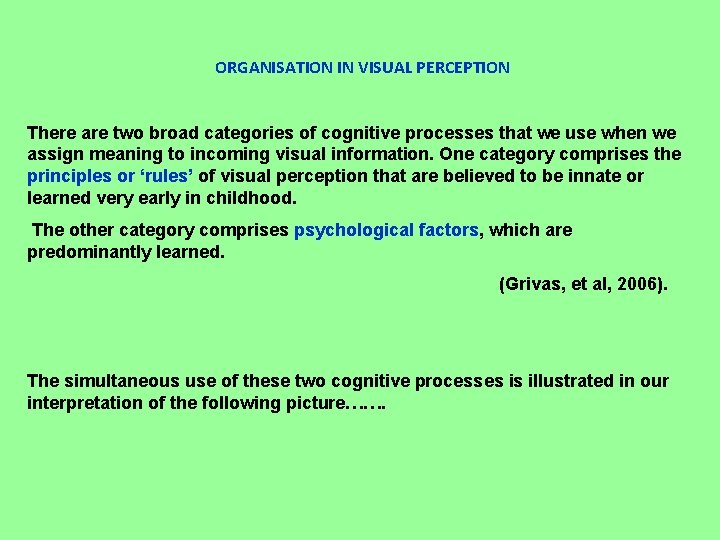 ORGANISATION IN VISUAL PERCEPTION

There are two broad categories of cognitive processes that we use when we assign meaning to incoming visual information. One category comprises the principles or ‘rules’ of visual perception that are believed to be innate or learned very early in childhood.

The other category comprises psychological factors, which are predominantly learned.

(Grivas, et al, 2006).

The simultaneous use of these two cognitive processes is illustrated in our interpretation of the following picture…….